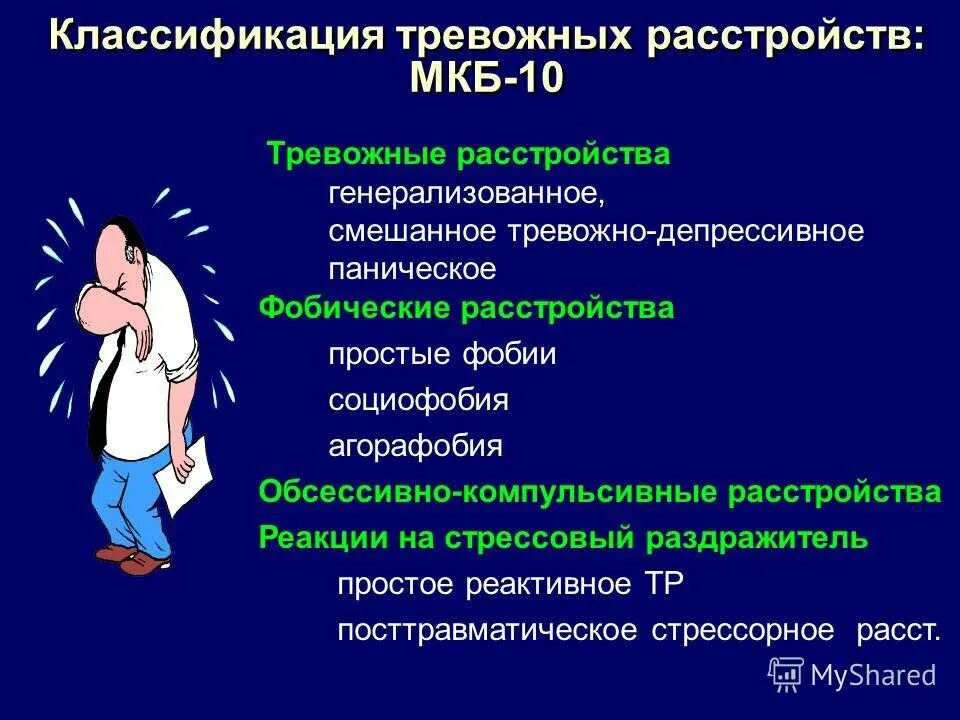 Классификация тревожных расстройств: МКБ-10

Тревожные расстройства
генерализованное,
смешанное тревожно-депрессивное
паническое

Фобические расстройства
простые фобии
социофобия
агорафобия

Обсессивно-компульсивные расстройства

Реакции на стрессовый раздражитель
простое реактивное ТР
посттравматическое стрессорное расст.

MyShared